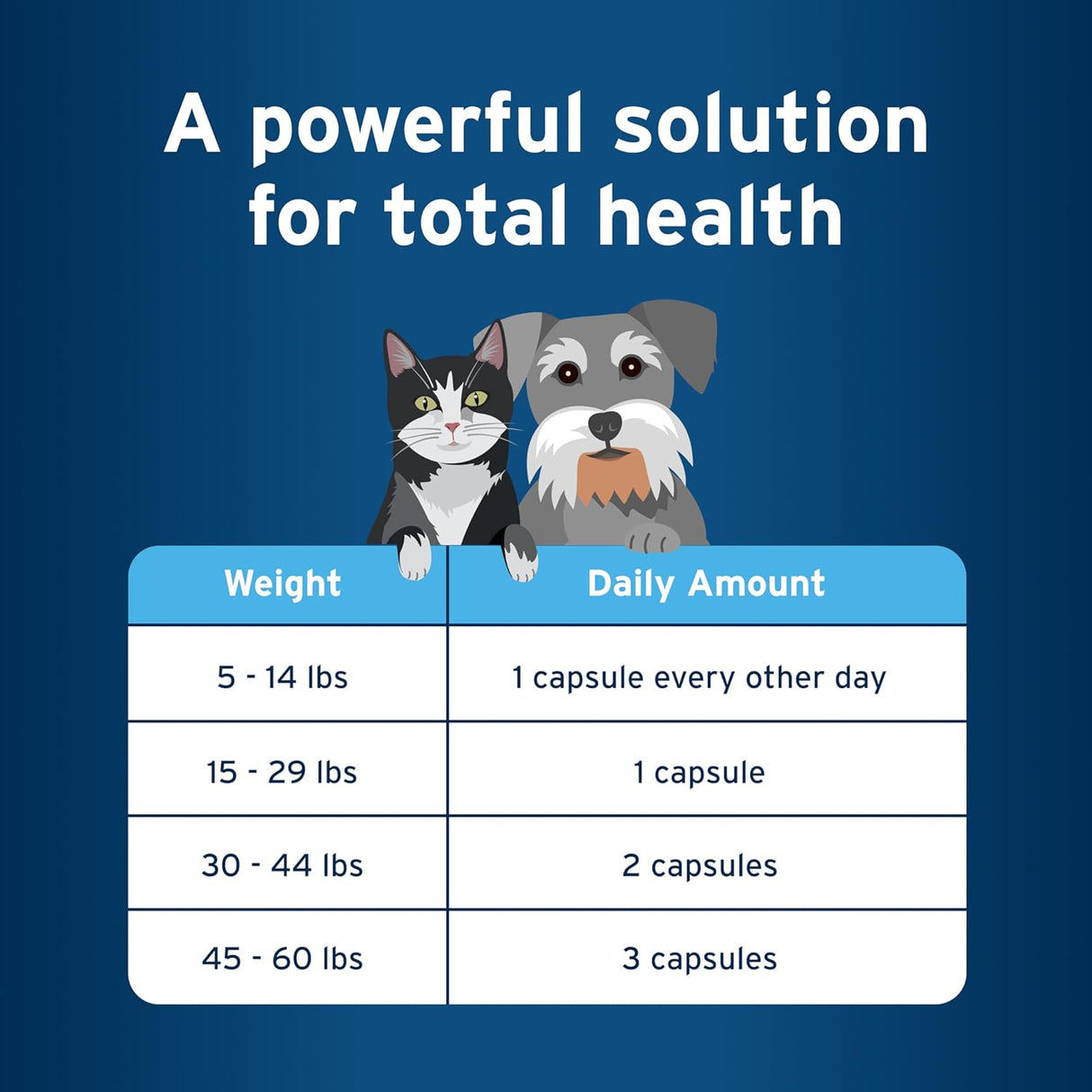 A powerful solution for total health

| Weight | Daily Amount |
|---|---|
| 5 - 14 lbs | 1 capsule every other day |
| 15 - 29 lbs | 1 capsule |
| 30 - 44 lbs | 2 capsules |
| 45 - 60 lbs | 3 capsules |